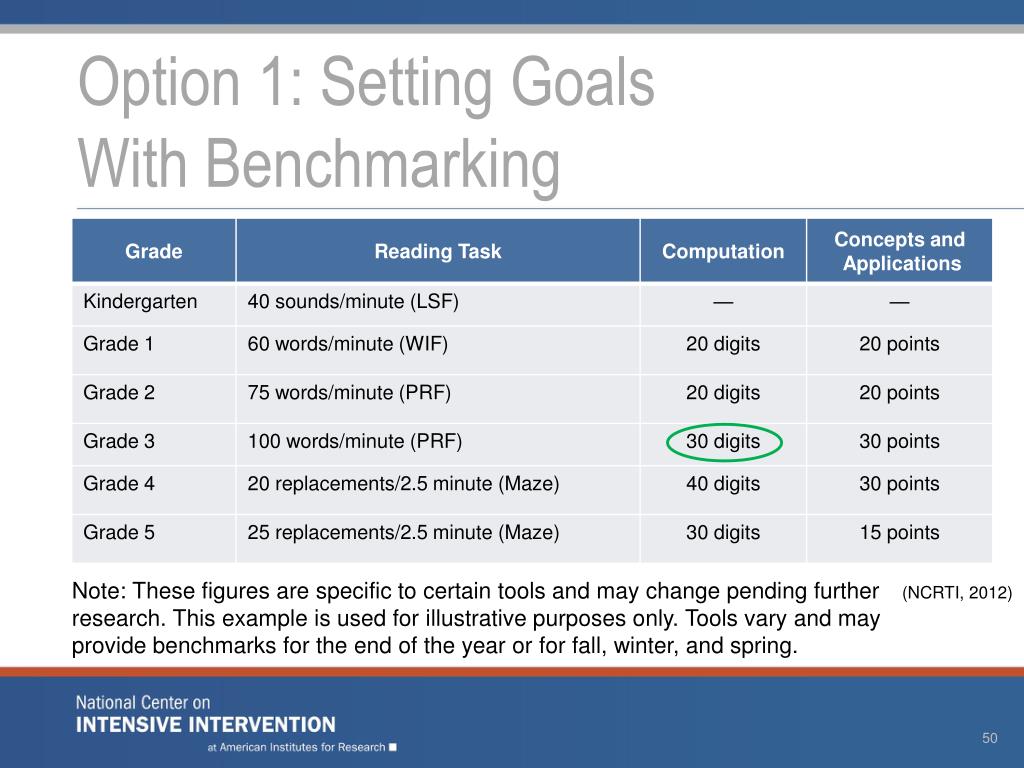 Option 1: Setting Goals With Benchmarking

| Grade | Reading Task | Computation | Concepts and Applications |
|---|---|---|---|
| Kindergarten | 40 sounds/minute (LSF) | — | — |
| Grade 1 | 60 words/minute (WIF) | 20 digits | 20 points |
| Grade 2 | 75 words/minute (PRF) | 20 digits | 20 points |
| Grade 3 | 100 words/minute (PRF) | 30 digits | 30 points |
| Grade 4 | 20 replacements/2.5 minute (Maze) | 40 digits | 30 points |
| Grade 5 | 25 replacements/2.5 minute (Maze) | 30 digits | 15 points |

Note: These figures are specific to certain tools and may change pending further research. This example is used for illustrative purposes only. Tools vary and may provide benchmarks for the end of the year or for fall, winter, and spring.

(NCRTI, 2012)

National Center on
INTENSIVE INTERVENTION
at American Institutes for Research

50